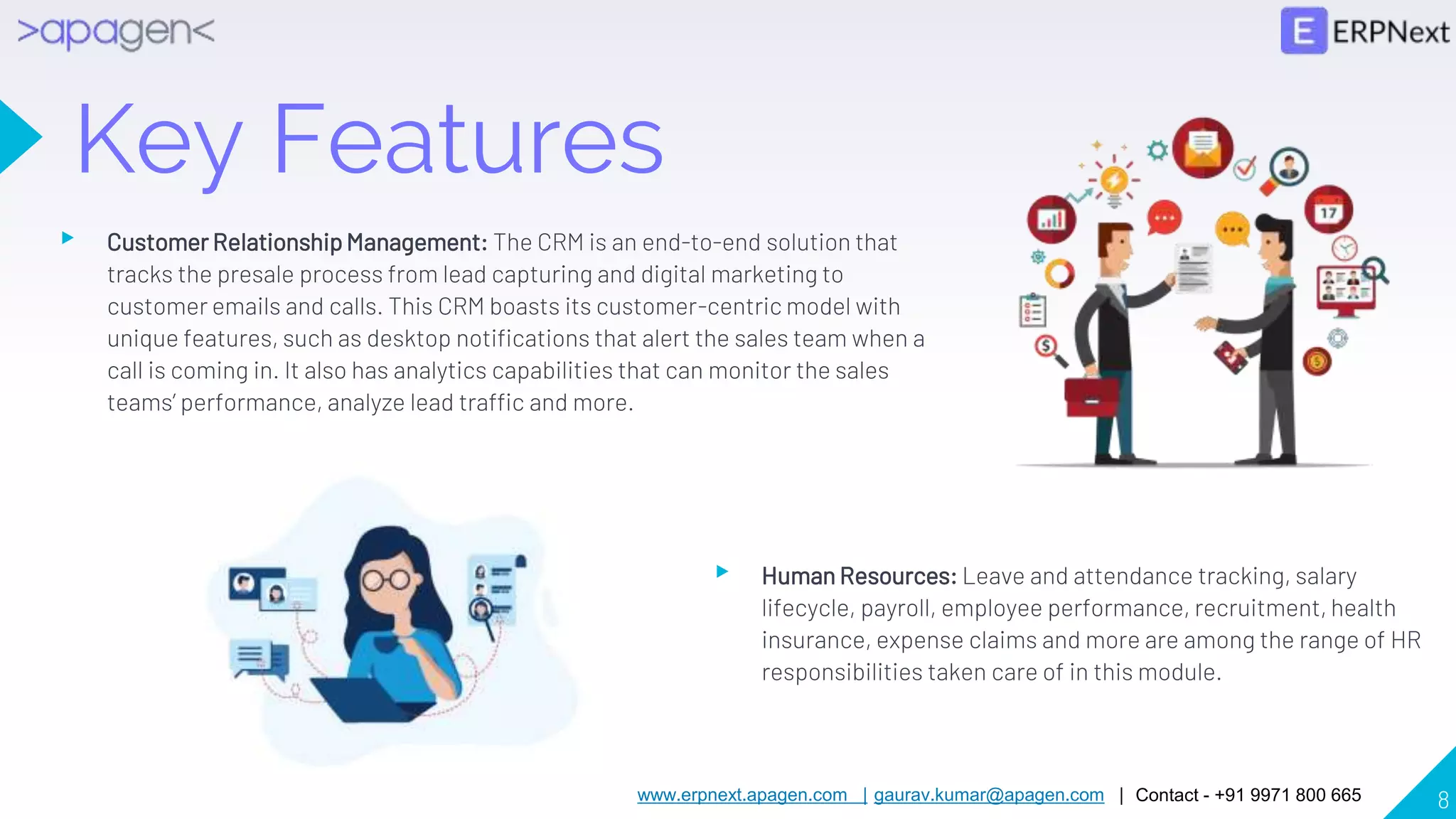 >apagen<

E ERPNext

Key Features

Customer Relationship Management: The CRM is an end-to-end solution that tracks the presale process from lead capturing and digital marketing to customer emails and calls. This CRM boasts its customer-centric model with unique features, such as desktop notifications that alert the sales team when a call is coming in. It also has analytics capabilities that can monitor the sales teams' performance, analyze lead traffic and more.

17

Human Resources: Leave and attendance tracking, salary lifecycle, payroll, employee performance, recruitment, health insurance, expense claims and more are among the range of HR responsibilities taken care of in this module.

www.erpnext.apagen.com | gaurav.kumar@apagen.com | Contact - +91 9971 800 665

8